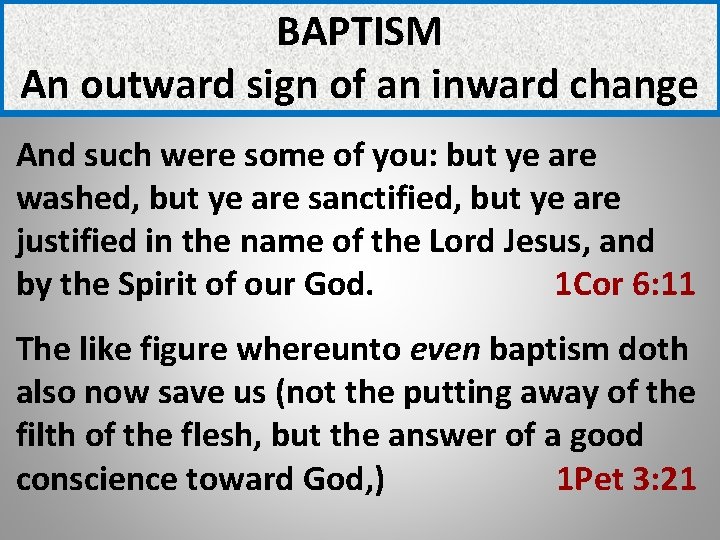 BAPTISM
An outward sign of an inward change

And such were some of you: but ye are washed, but ye are sanctified, but ye are justified in the name of the Lord Jesus, and by the Spirit of our God. 1Cor 6:11

The like figure whereunto even baptism doth also now save us (not the putting away of the filth of the flesh, but the answer of a good conscience toward God,) 1Pet 3:21